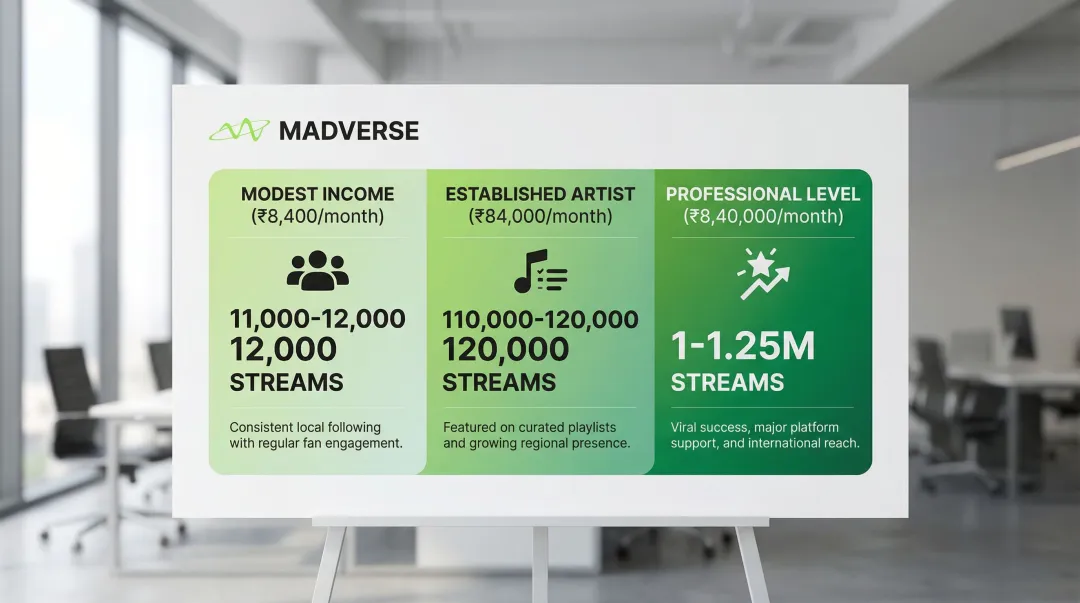 MADVERSE

MODEST INCOME
(₹8,400/month)

11,000-12,000
12,000
STREAMS

Consistent local following with regular fan engagement.

ESTABLISHED ARTIST
(₹84,000/month)

110,000-120,000
120,000
STREAMS

Featured on curated playlists and growing regional presence.

PROFESSIONAL LEVEL
(₹8,40,000/month)

1-1.25M
STREAMS

Viral success, major platform support, and international reach.